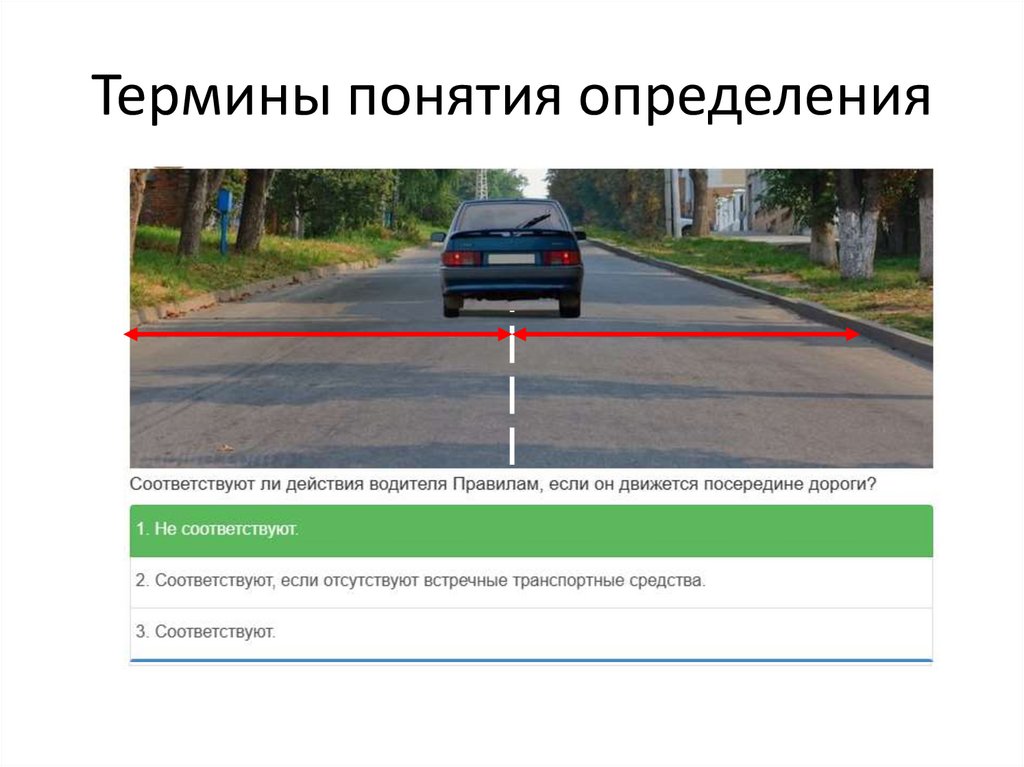 Термины понятия определения

Соответствуют ли действия водителя Правилам, если он движется посередине дороги?

1. Не соответствуют.

2. Соответствуют, если отсутствуют встречные транспортные средства.

3. Соответствуют.